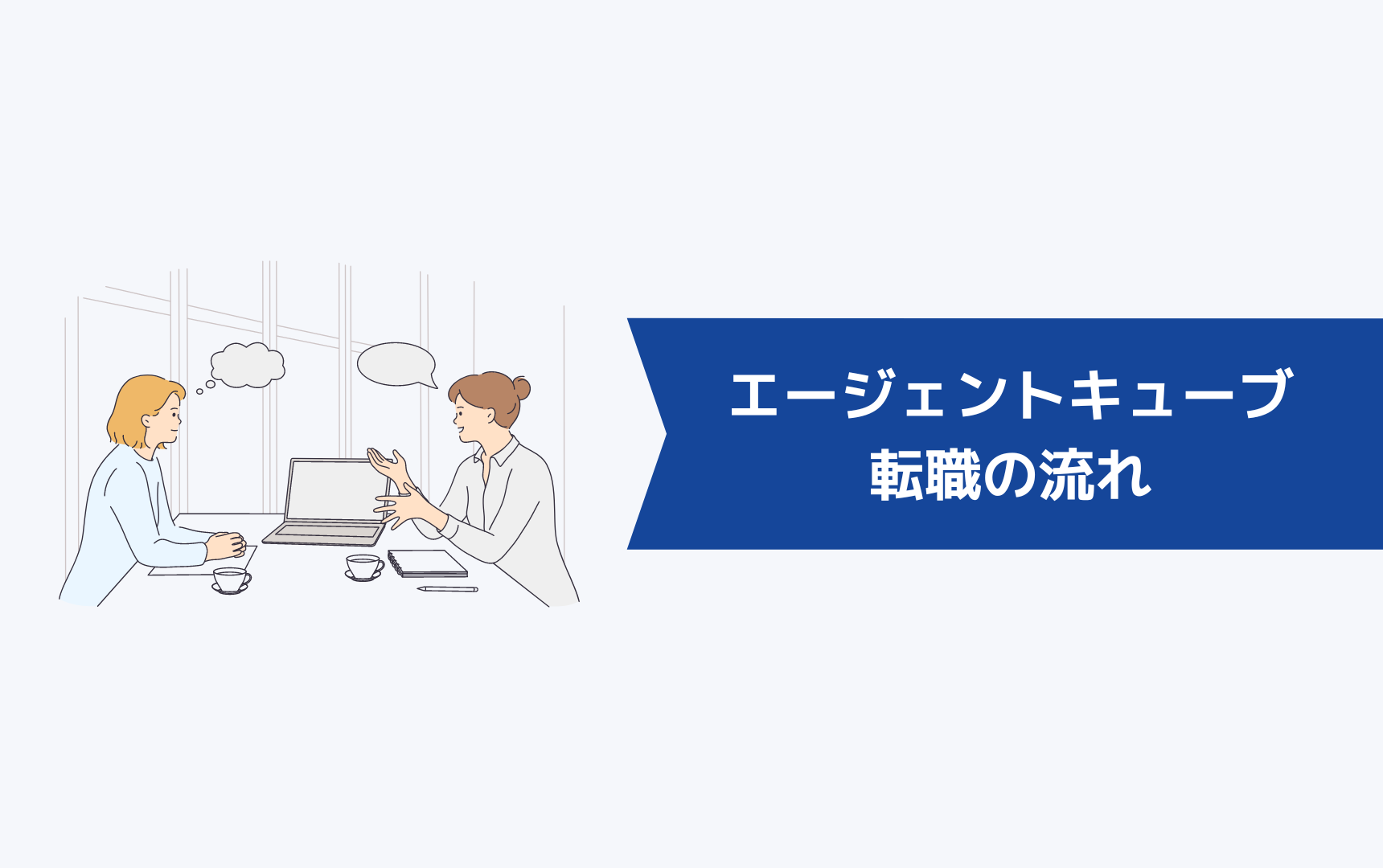 エージェントキューブ
転職の流れ